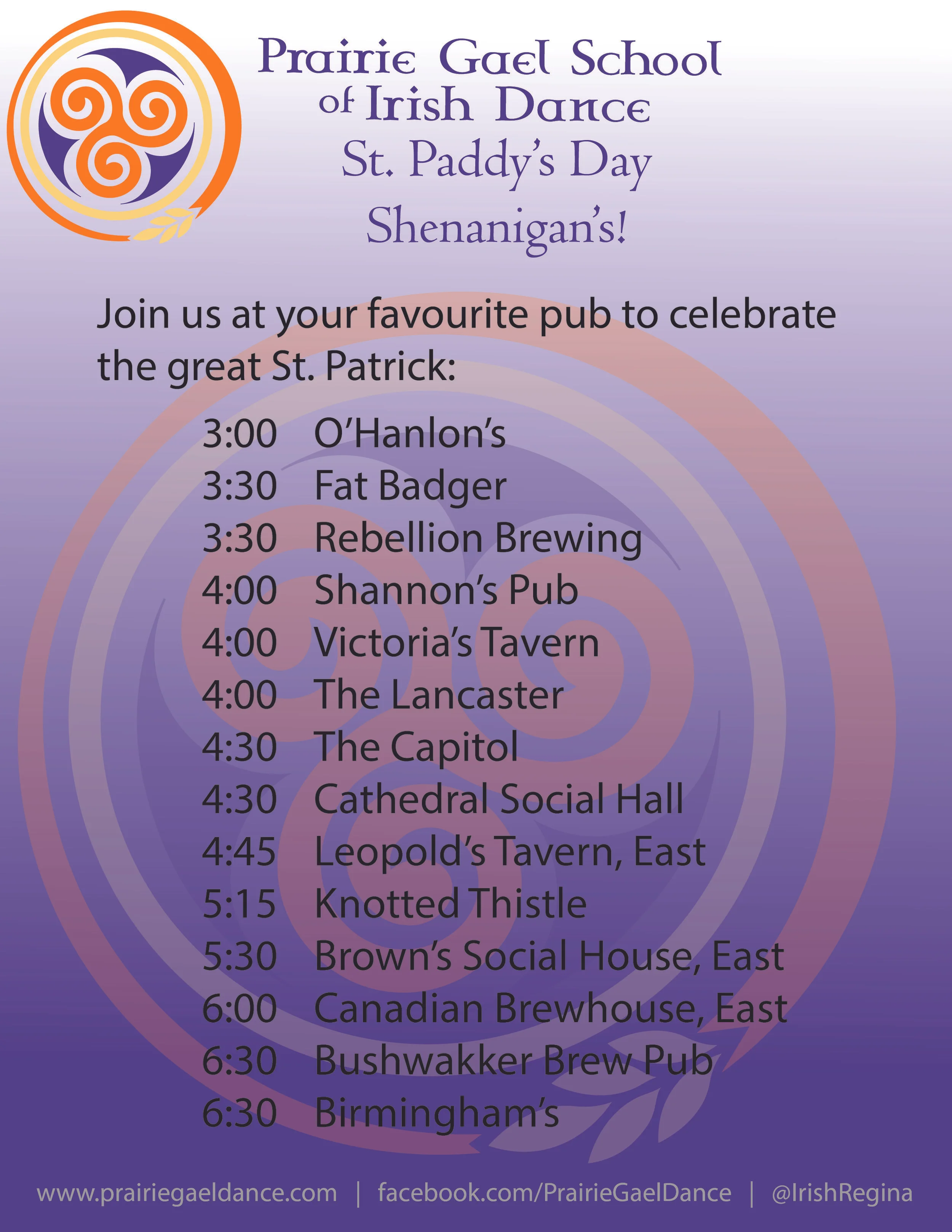 Prairie Gael School of Irish Dance
St. Paddy's Day Shenanigan's!

Join us at your favourite pub to celebrate the great St. Patrick:

3:00 O'Hanlon's
3:30 Fat Badger
3:30 Rebellion Brewing
4:00 Shannon's Pub
4:00 Victoria's Tavern
4:00 The Lancaster
4:30 The Capitol
4:30 Cathedral Social Hall
4:45 Leopold's Tavern, East
5:15 Knotted Thistle
5:30 Brown's Social House, East
6:00 Canadian Brewhouse, East
6:30 Bushwakker Brew Pub
6:30 Birmingham's

www.prairiegaeldance.com | facebook.com/PrairieGaelDance | @IrishRegina